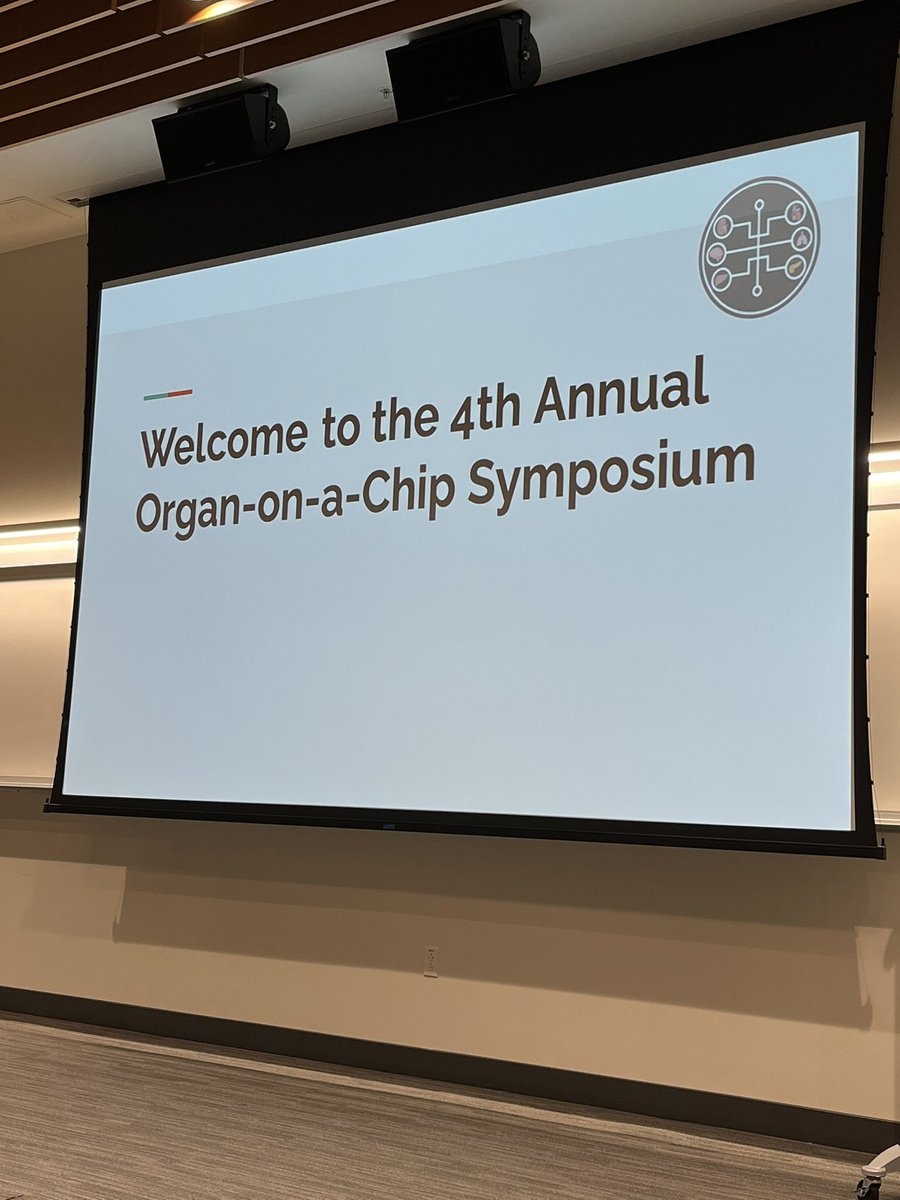 Welcome to the 4th Annual Organ-on-a-Chip Symposium